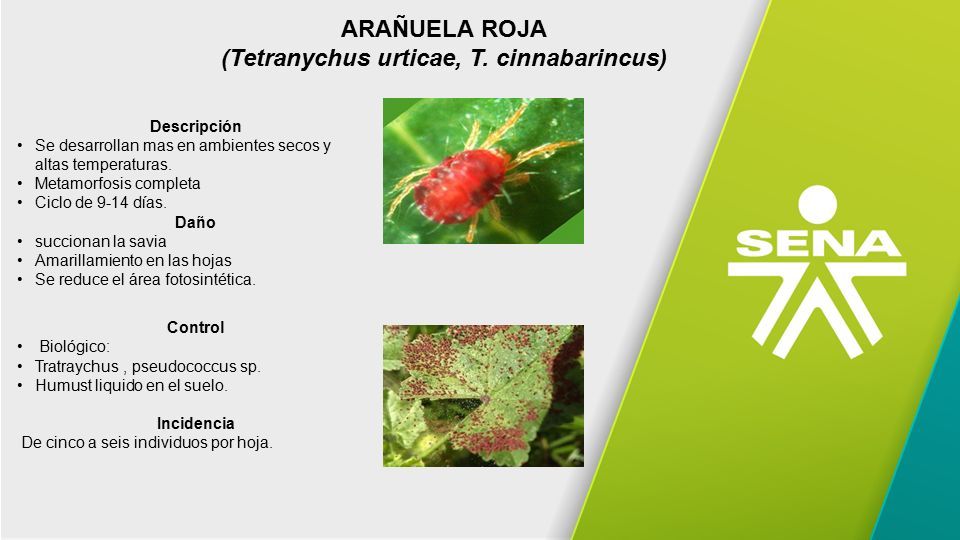 ARAÑUELA ROJA
(Tetranychus urticae, T. cinnabarincus)

Descripción
• Se desarrollan mas en ambientes secos y altas temperaturas.
• Metamorfosis completa
• Ciclo de 9-14 días.

Daño
• succionan la savia
• Amarillamiento en las hojas
• Se reduce el área fotosintética.

Control
• Biológico:
• Tratraychus , pseudococcus sp.
• Humust liquido en el suelo.

Incidencia
De cinco a seis individuos por hoja.

SENA